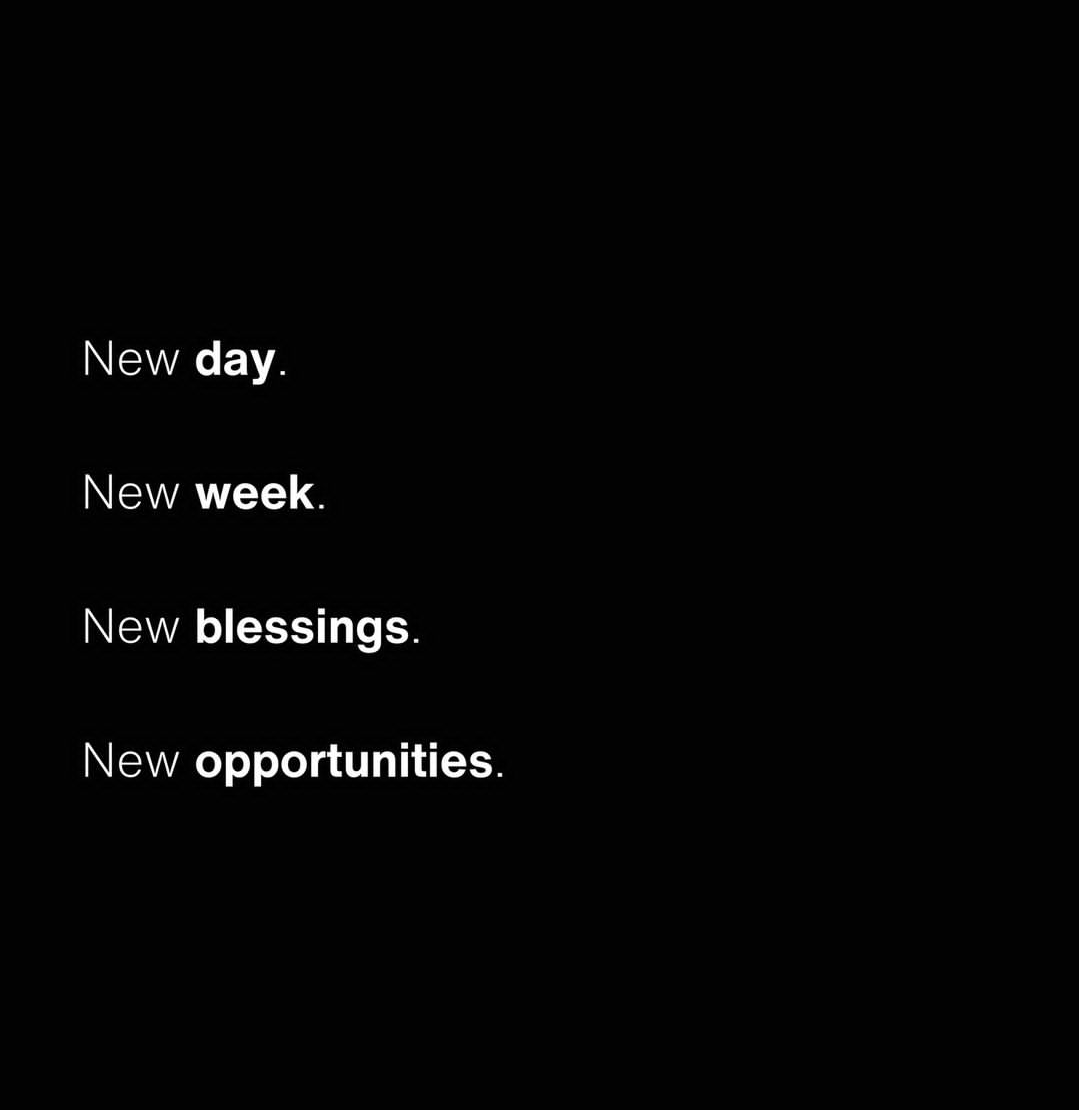 New day.

New week.

New blessings.

New opportunities.